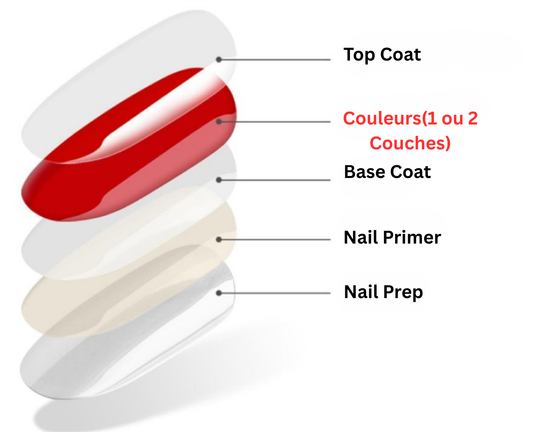 Top Coat

Couleurs(1 ou 2 Couches)

Base Coat

Nail Primer

Nail Prep